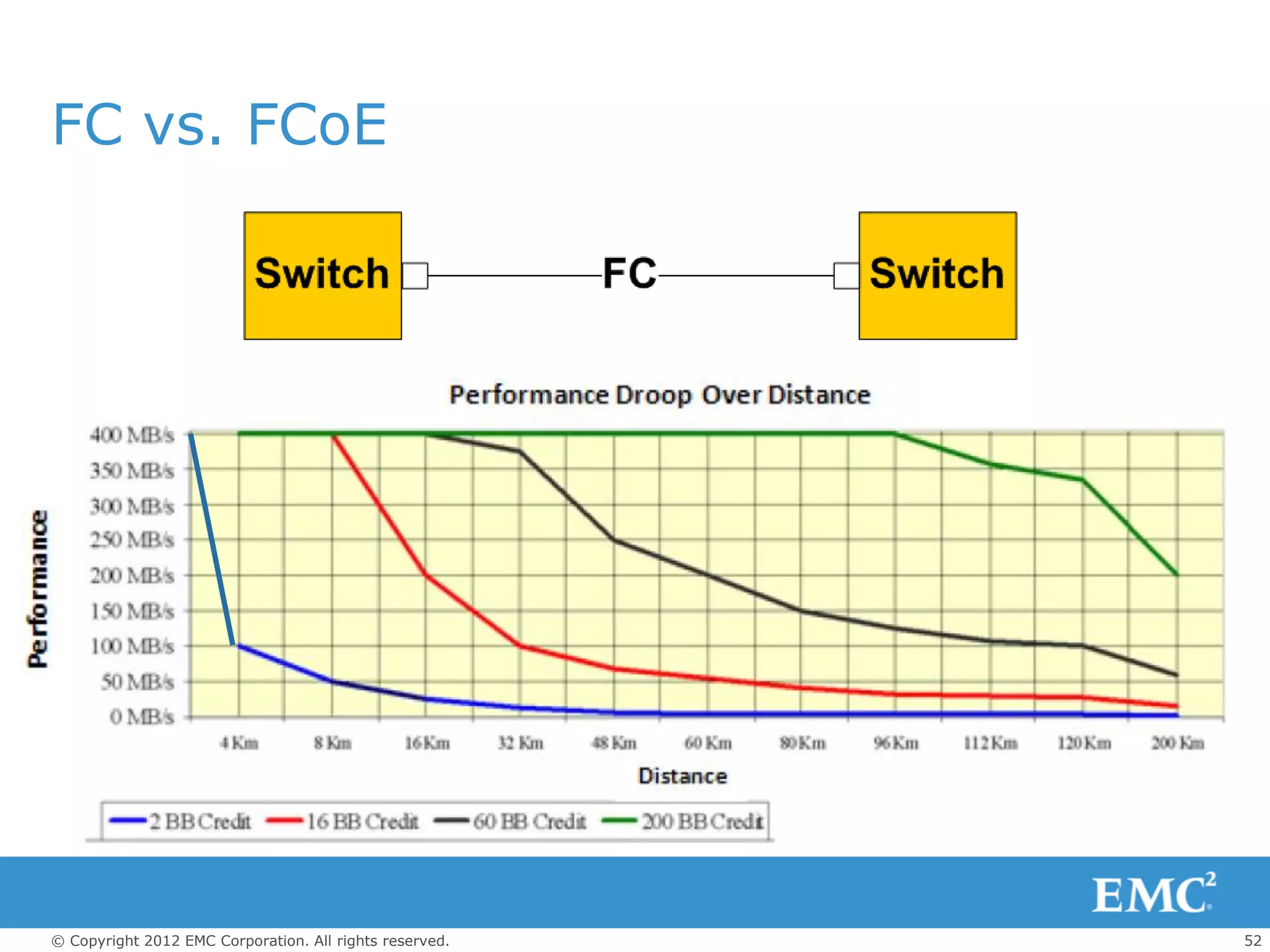 FC vs. FCoE

Switch FC Switch

Performance Droop Over Distance

Performance

400 MB/s
350 MB/s
300 MB/s
250 MB/s
200 MB/s
150 MB/s
100 MB/s
50 MB/s
0 MB/s

4 Km 8 Km 16 Km 32 Km 48 Km 60 Km 80 Km 96 Km 112 Km 120 Km 200 Km

Distance

2 BB Credit 16 BB Credit 60 BB Credit 200 BB Credit

EMC$^2$

© Copyright 2012 EMC Corporation. All rights reserved.

52